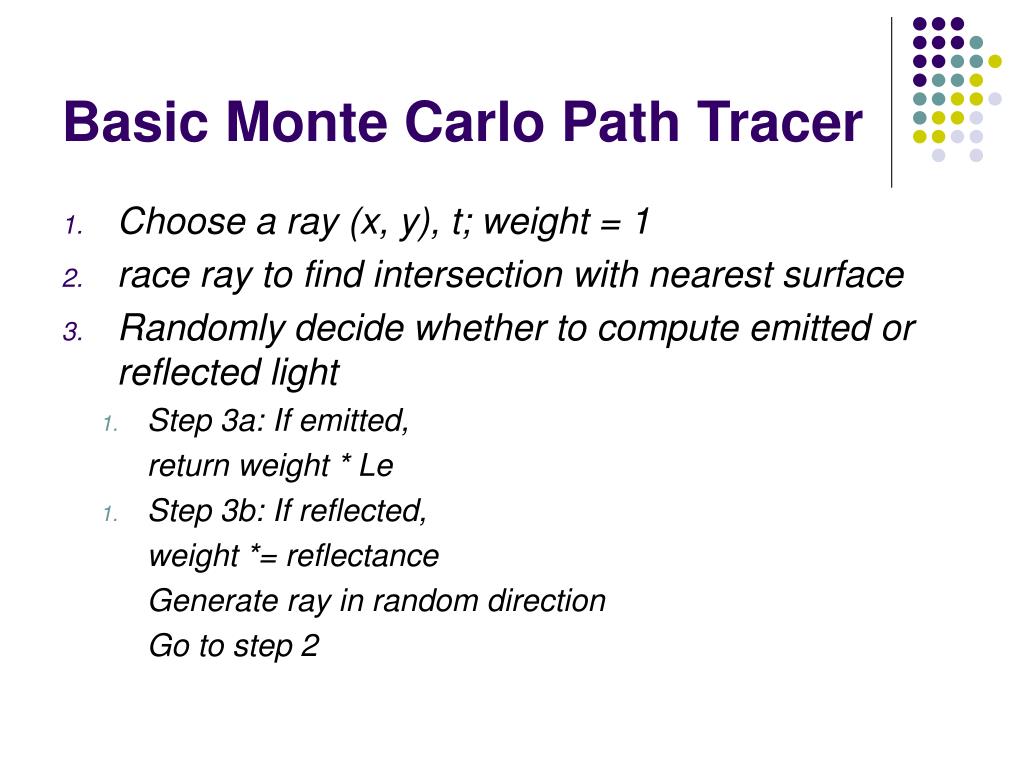 Basic Monte Carlo Path Tracer

1. Choose a ray (x, y), t; weight = 1
2. race ray to find intersection with nearest surface
3. Randomly decide whether to compute emitted or reflected light
   1. Step 3a: If emitted,
      return weight * Le
   1. Step 3b: If reflected,
      weight *= reflectance
      Generate ray in random direction
      Go to step 2